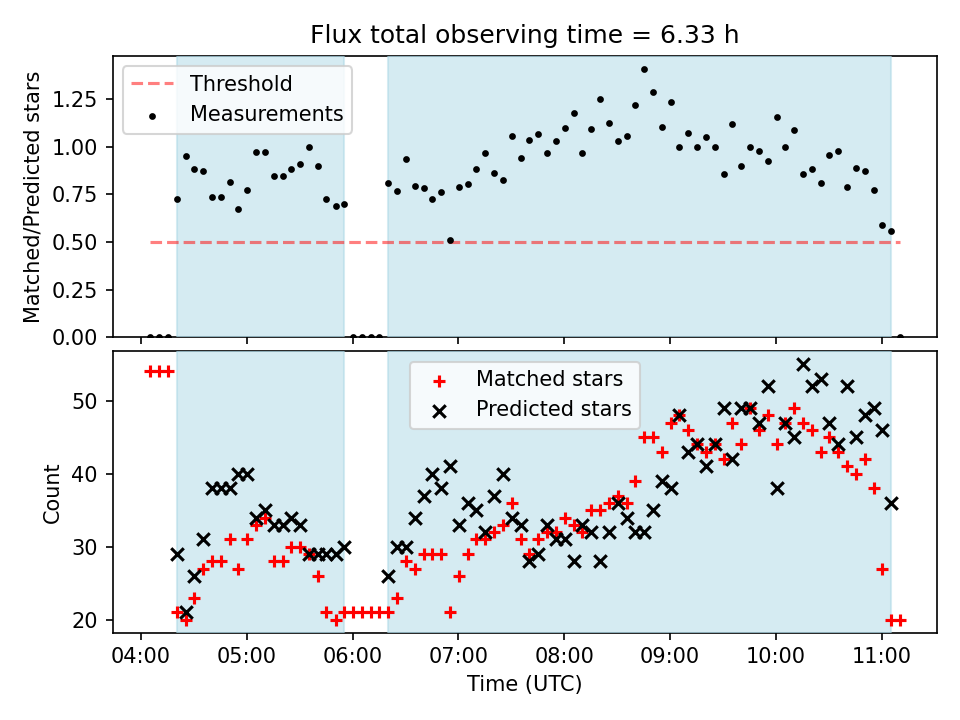 Flux total observing time = 6.33 h

Threshold
Measurements

Matched/Predicted stars

1.25
1.00
0.75
0.50
0.25
0.00

Matched stars
Predicted stars

Count

50
40
30
20

04:00 05:00 06:00 07:00 08:00 09:00 10:00 11:00

Time (UTC)